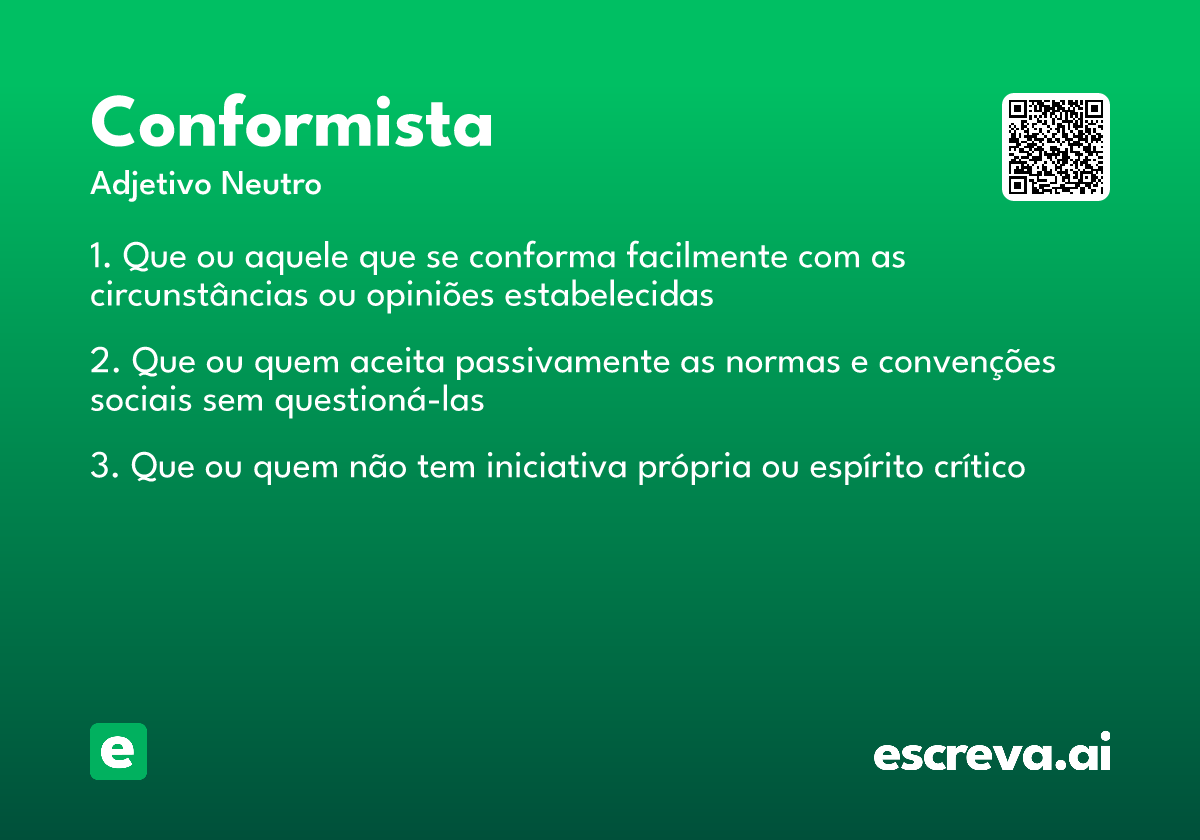 Conformista
Adjetivo Neutro

1. Que ou aquele que se conforma facilmente com as circunstâncias ou opiniões estabelecidas

2. Que ou quem aceita passivamente as normas e convenções sociais sem questioná-las

3. Que ou quem não tem iniciativa própria ou espírito crítico

e

escreva.ai